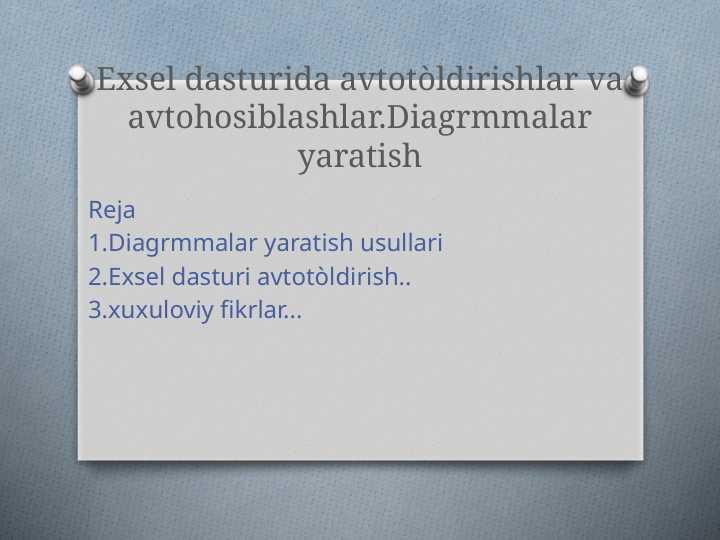 Exsel dasturida avtotòldirishlar va avtohosiblashlar.Diagrmmalar yaratish

Reja
1.Diagrmmalar yaratish usullari
2.Exsel dasturi avtotòldirish..
3.xuxuloviy fikrlar...